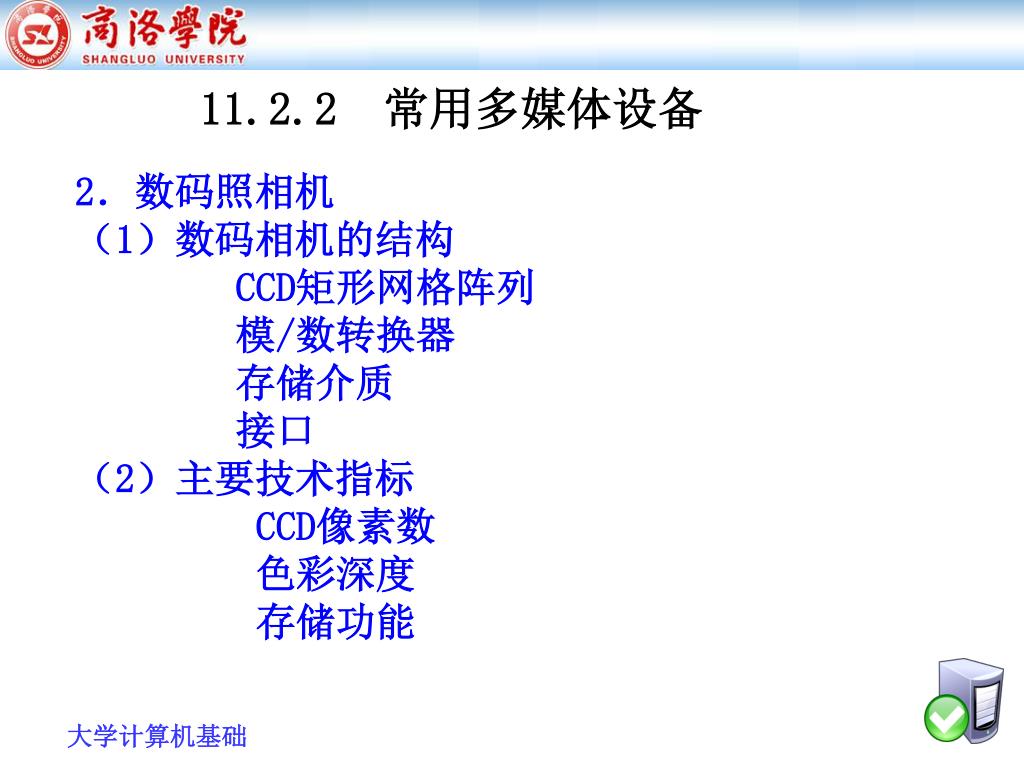 商洛學院
SHANGLUO UNIVERSITY

11.2.2 常用多媒体设备

2．数码照相机
（1）数码相机的结构
CCD矩形网格阵列
模/数转换器
存储介质
接口
（2）主要技术指标
CCD像素数
色彩深度
存储功能

大学计算机基础